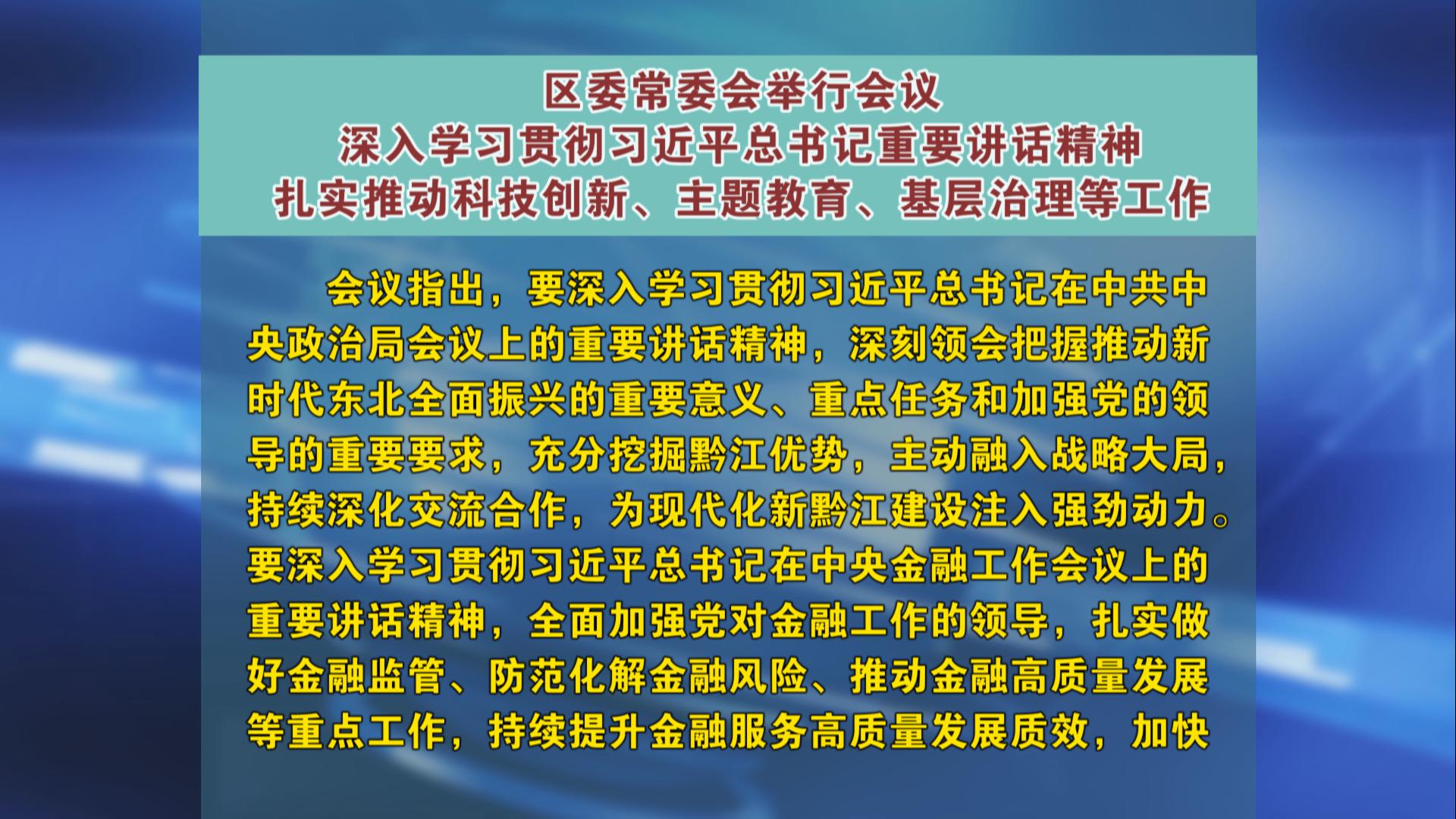 区委常委会举行会议
深入学习贯彻习近平总书记重要讲话精神
扎实推动科技创新、主题教育、基层治理等工作

会议指出，要深入学习贯彻习近平总书记在中共中央政治局会议上的重要讲话精神，深刻领会把握推动新时代东北全面振兴的重要意义、重点任务和加强党的领导的重要要求，充分挖掘黔江优势，主动融入战略大局，持续深化交流合作，为现代化新黔江建设注入强劲动力。要深入学习贯彻习近平总书记在中央金融工作会议上的重要讲话精神，全面加强党对金融工作的领导，扎实做好金融监管、防范化解金融风险、推动金融高质量发展等重点工作，持续提升金融服务高质量发展质效，加快